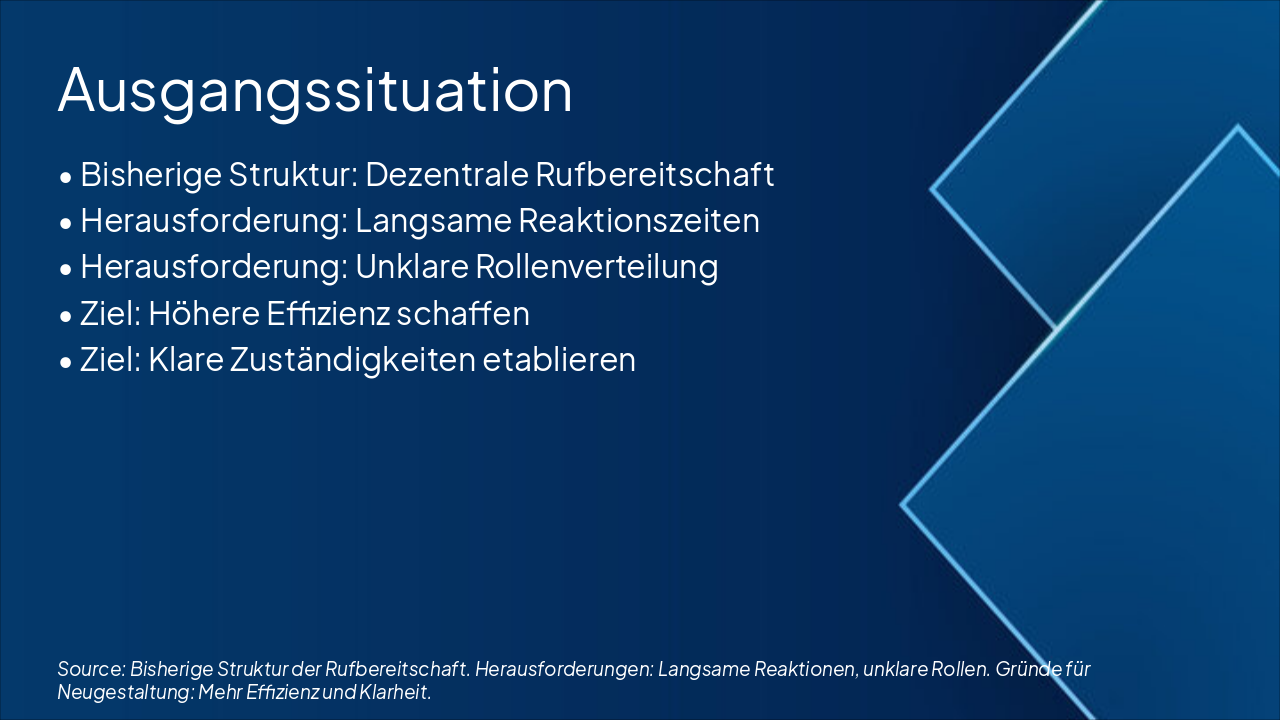 Ausgangssituation

• Bisherige Struktur: Dezentrale Rufbereitschaft
• Herausforderung: Langsame Reaktionszeiten
• Herausforderung: Unklare Rollenverteilung
• Ziel: Höhere Effizienz schaffen
• Ziel: Klare Zuständigkeiten etablieren

Source: Bisherige Struktur der Rufbereitschaft. Herausforderungen: Langsame Reaktionen, unklare Rollen. Gründe für Neugestaltung: Mehr Effizienz und Klarheit.